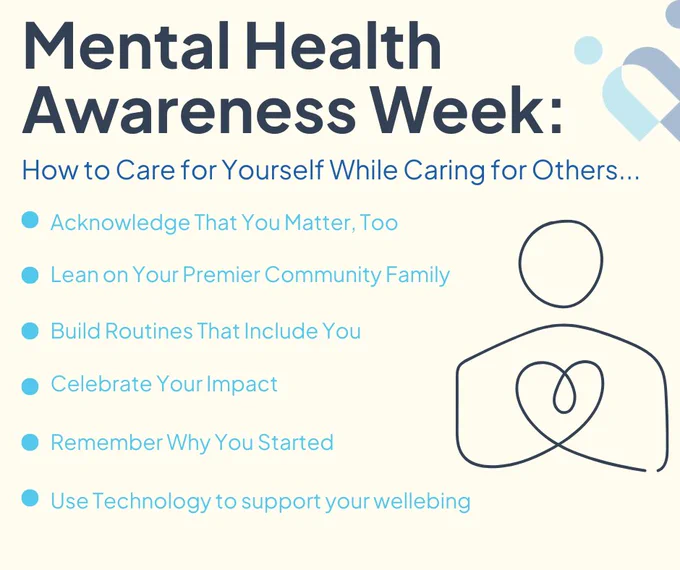 Mental Health Awareness Week:

How to Care for Yourself While Caring for Others...

- Acknowledge That You Matter, Too
- Lean on Your Premier Community Family
- Build Routines That Include You
- Celebrate Your Impact
- Remember Why You Started
- Use Technology to support your wellebing